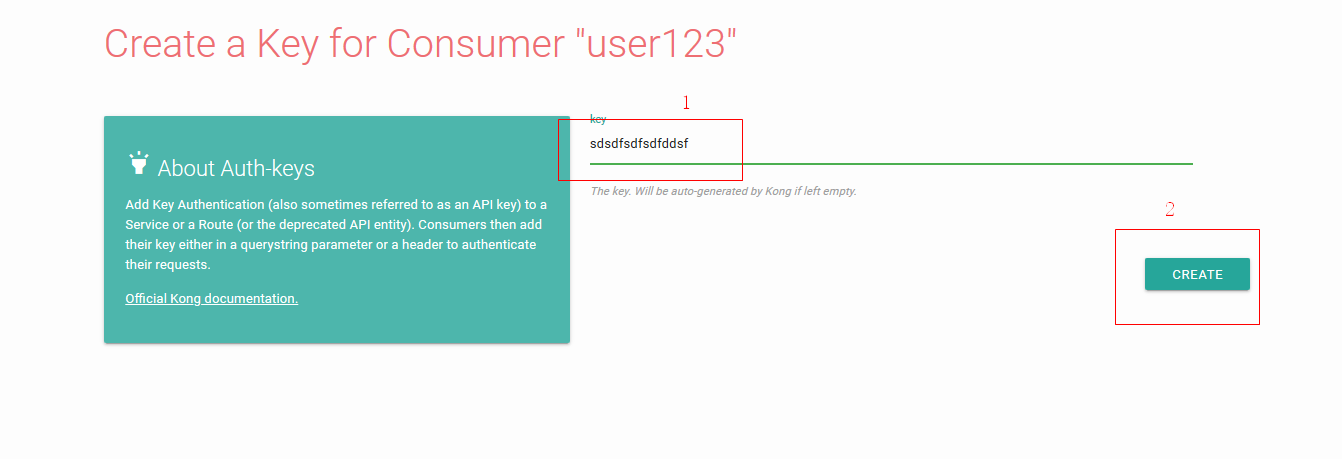 Create a Key for Consumer "user123"

About Auth-keys

Add Key Authentication (also sometimes referred to as an API key) to a Service or a Route (or the deprecated API entity). Consumers then add their key either in a querystring parameter or a header to authenticate their requests.

Official Kong documentation.

1

key

sdsdfsdfsdfddsf

The key. Will be auto-generated by Kong if left empty.

2

CREATE